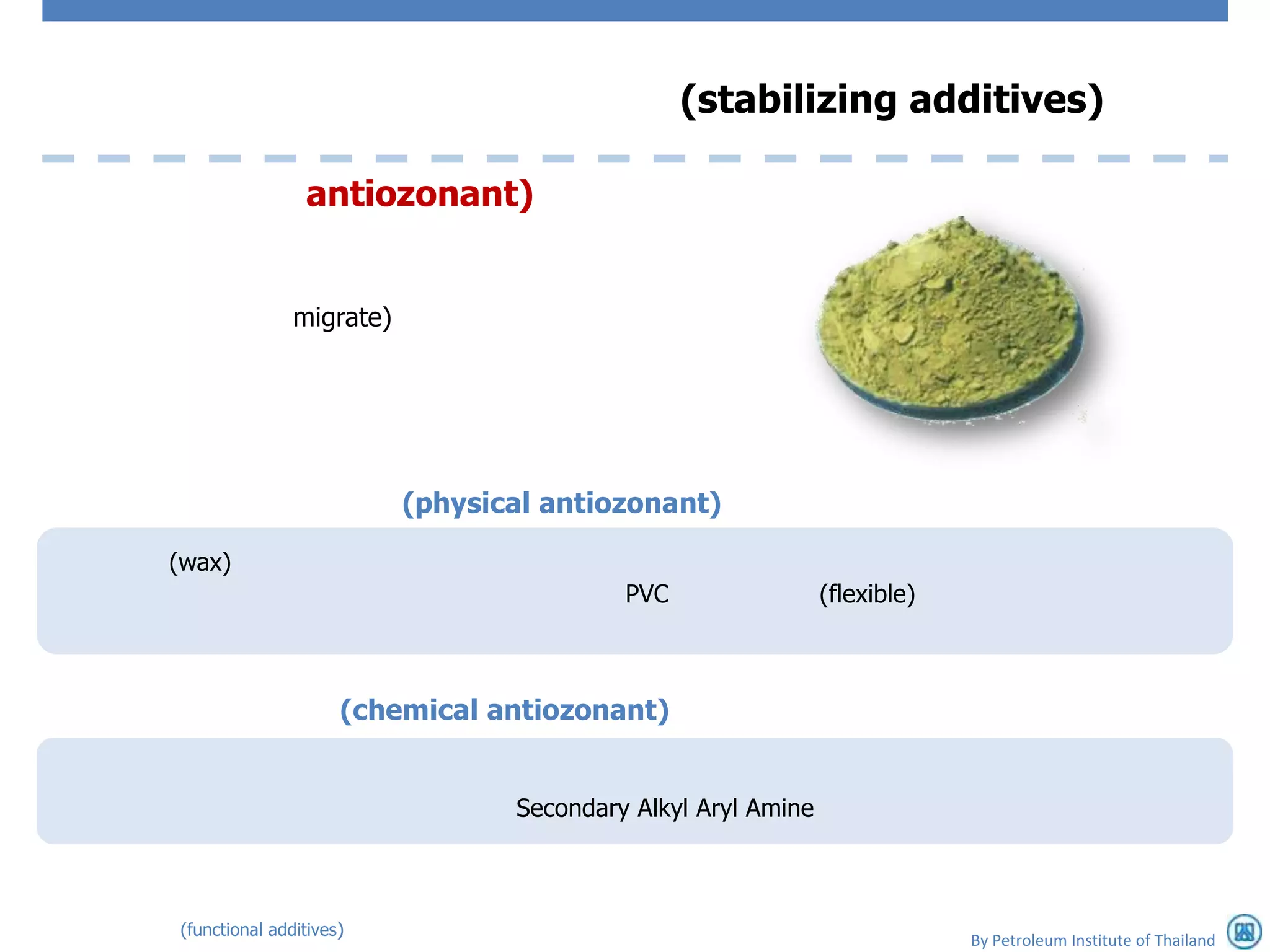 (stabilizing additives)

antiozonant)

migrate)

(physical antiozonant)

(wax)

PVC (flexible)

(chemical antiozonant)

Secondary Alkyl Aryl Amine

(functional additives)

By Petroleum Institute of Thailand